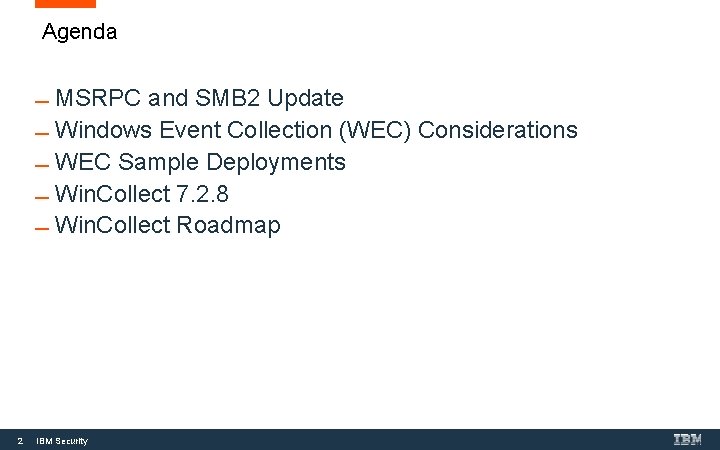 Agenda

– MSRPC and SMB2 Update
– Windows Event Collection (WEC) Considerations
– WEC Sample Deployments
– WinCollect 7.2.8
– WinCollect Roadmap

2 IBM Security

IBM